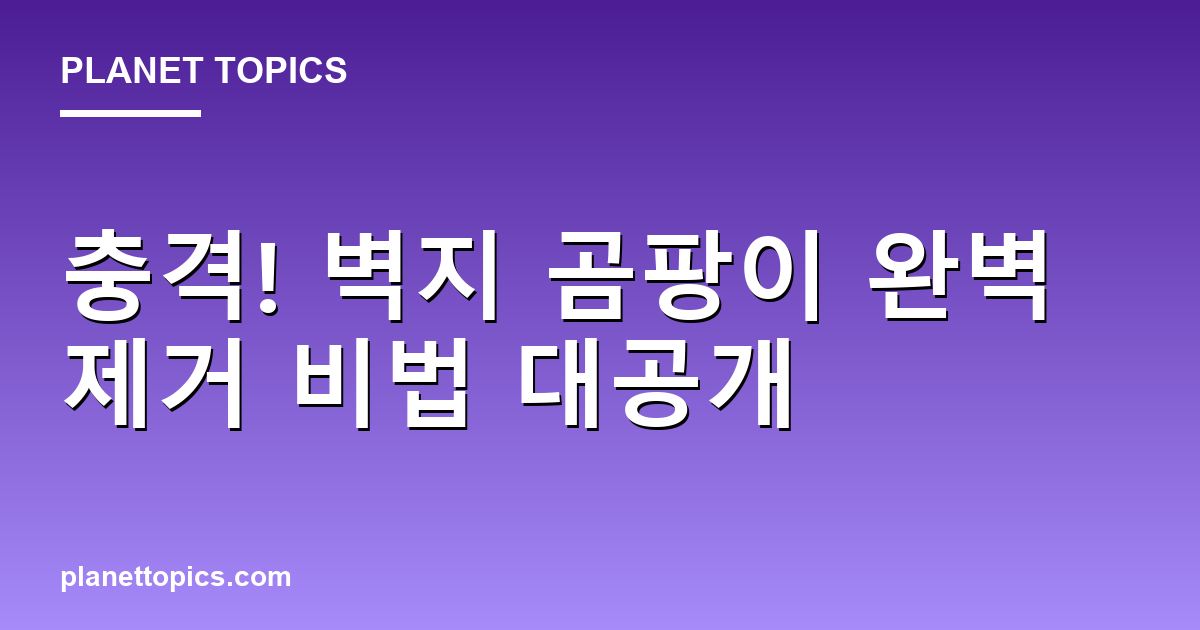 PLANET TOPICS

충격! 벽지 곰팡이 완벽 제거 비법 대공개

planettopics.com